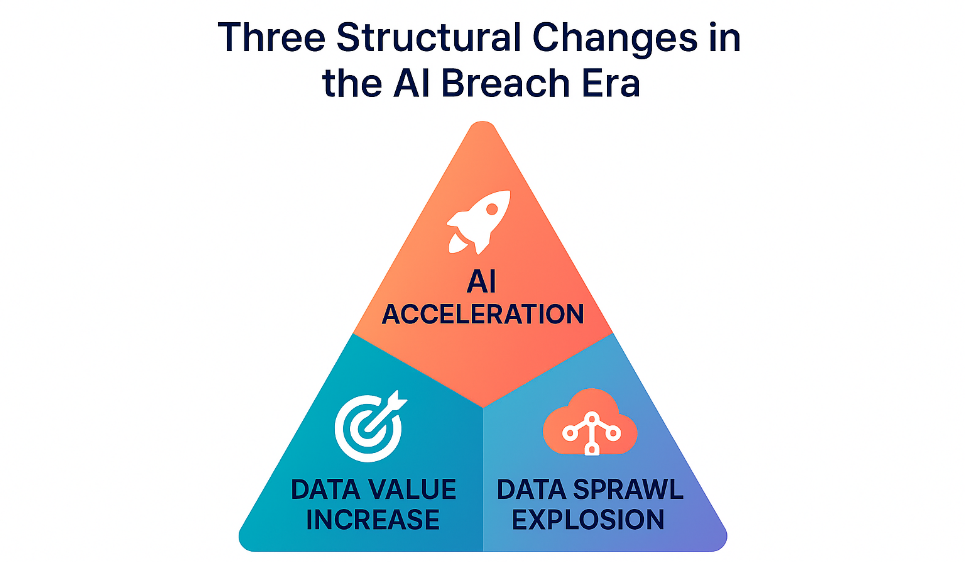 Three Structural Changes in the AI Breach Era

AI ACCELERATION

DATA VALUE INCREASE

DATA SPRAWL EXPLOSION